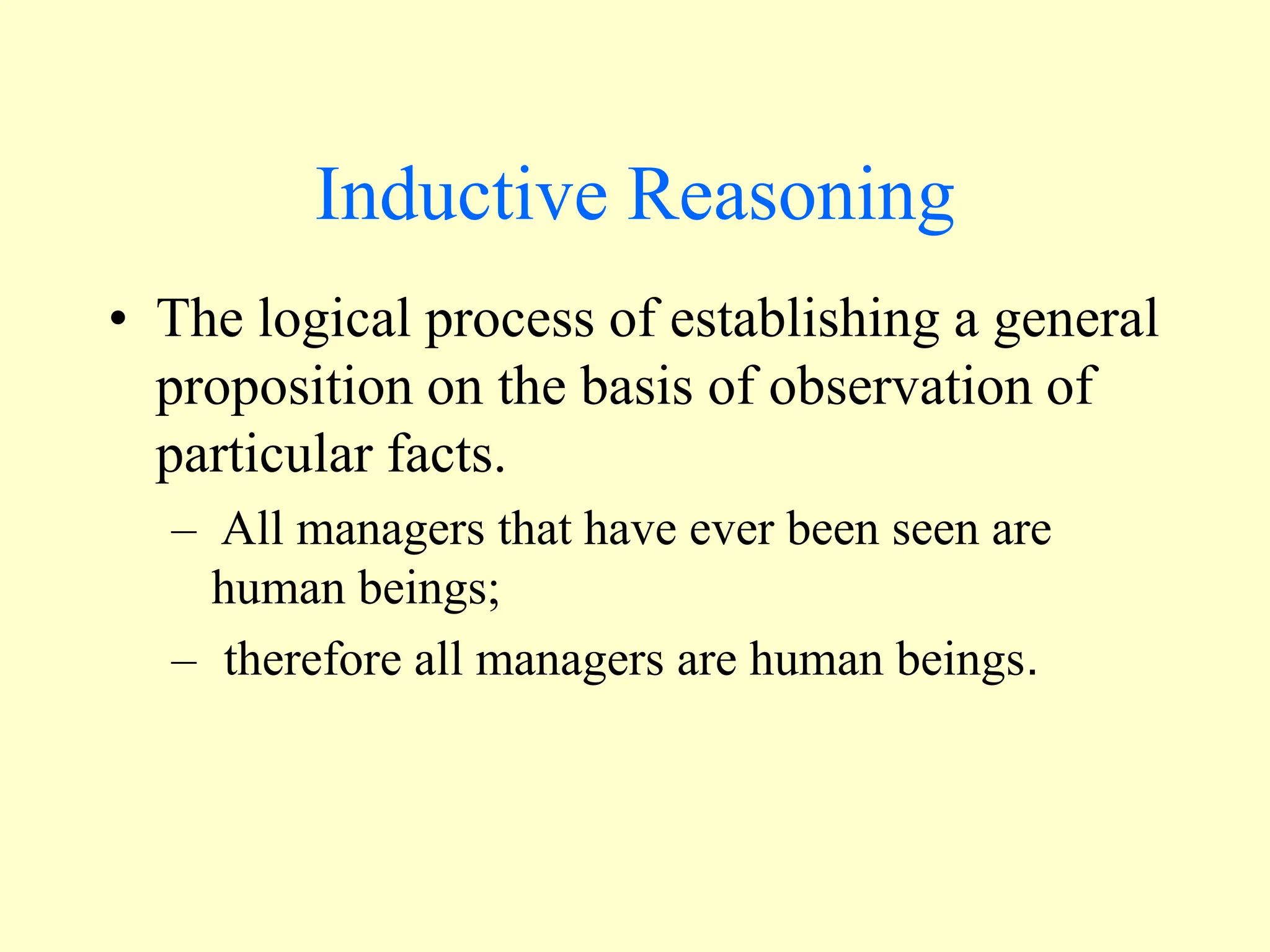 Inductive Reasoning

• The logical process of establishing a general proposition on the basis of observation of particular facts.

– All managers that have ever been seen are human beings;

– therefore all managers are human beings.